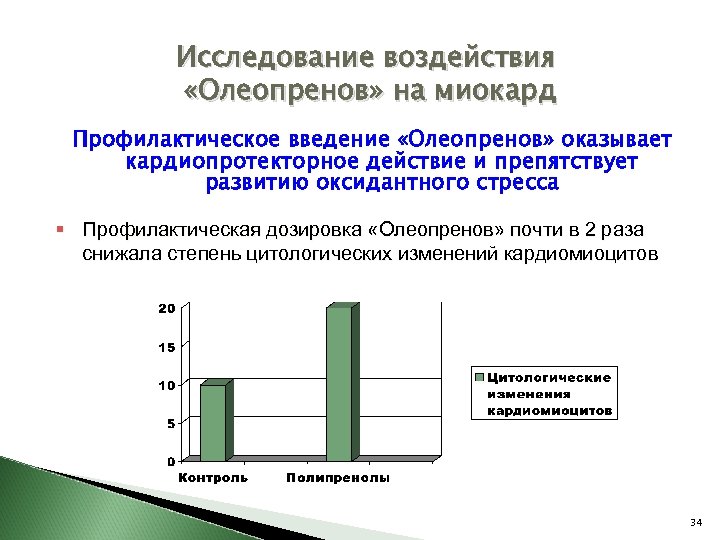 Исследование воздействия «Олеопренов» на миокард

Профилактическое введение «Олеопренов» оказывает кардиопротекторное действие и препятствует развитию оксидантного стресса

Профилактическая дозировка «Олеопренов» почти в 2 раза снижала степень цитологических изменений кардиомиоцитов

20
15
10
5
0
Контроль
Полипренолы
Цитологические изменения кардиомиоцитов

34